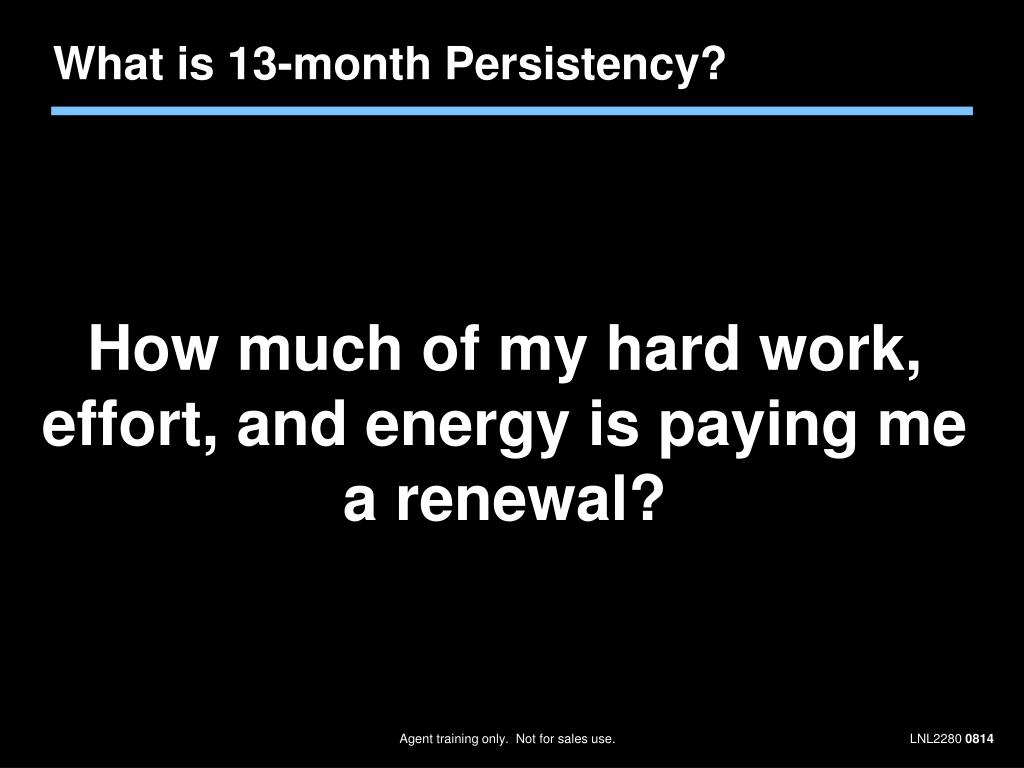 What is 13-month Persistency?

How much of my hard work, effort, and energy is paying me a renewal?

Agent training only. Not for sales use.

LNL2280 0814